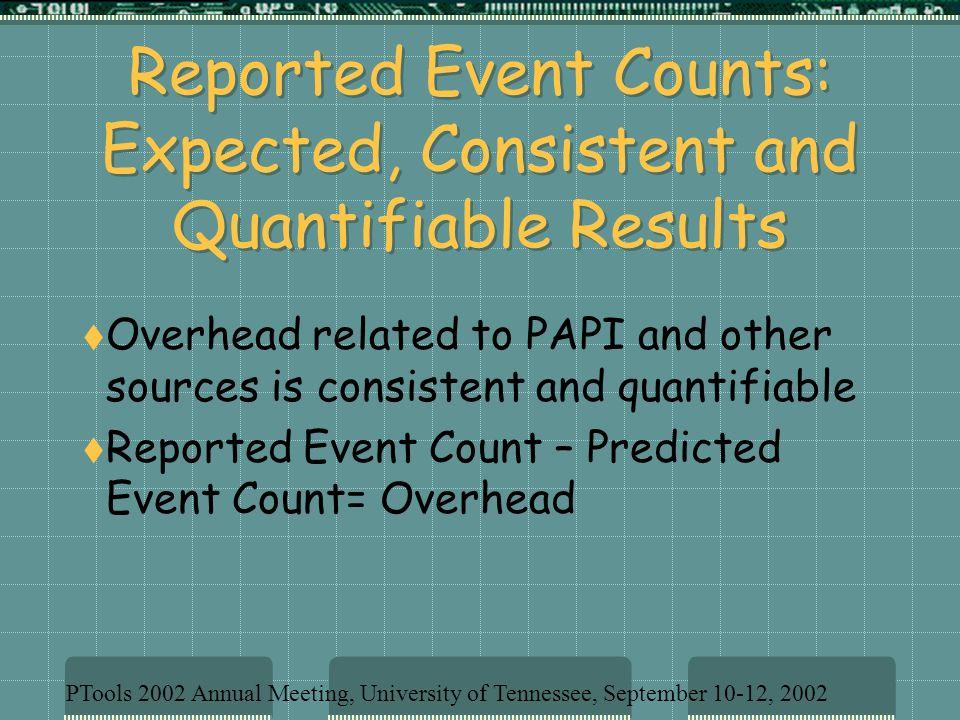 Reported Event Counts: Expected, Consistent and Quantifiable Results

♦Overhead related to PAPI and other sources is consistent and quantifiable

♦Reported Event Count – Predicted Event Count= Overhead

PTools 2002 Annual Meeting, University of Tennessee, September 10-12, 2002